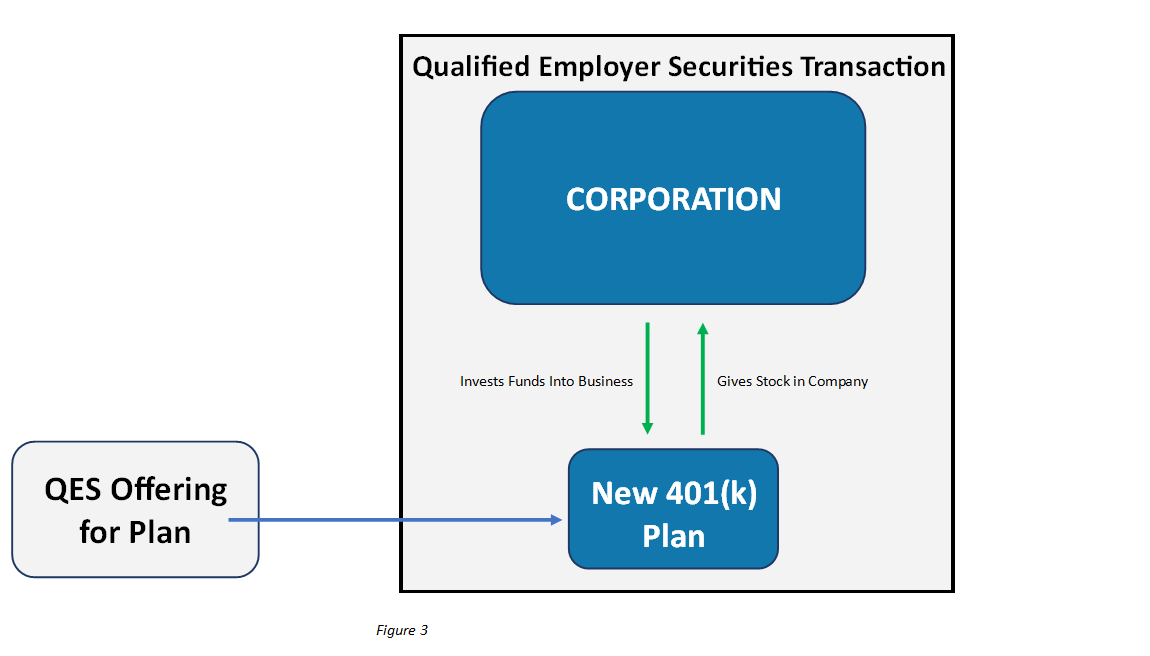 Qualified Employer Securities Transaction

CORPORATION

Invests Funds Into Business

Gives Stock in Company

QES Offering for Plan

New 401(k) Plan

Figure 3